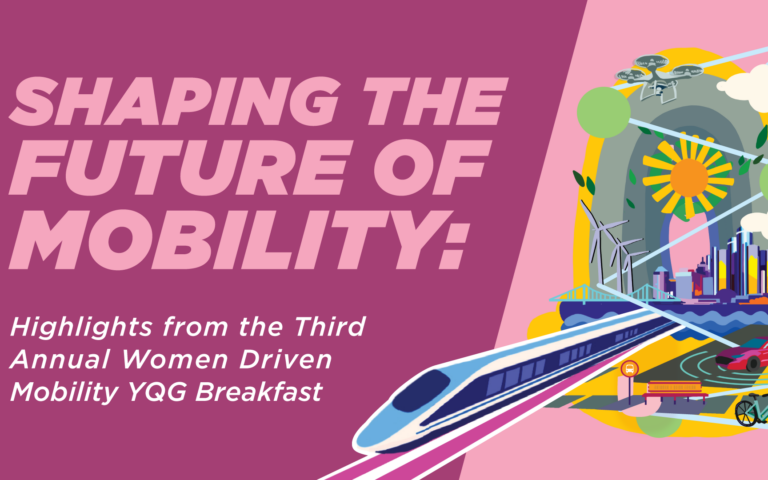 SHAPING THE FUTURE OF MOBILITY:

Highlights from the Third Annual Women Driven Mobility YQG Breakfast